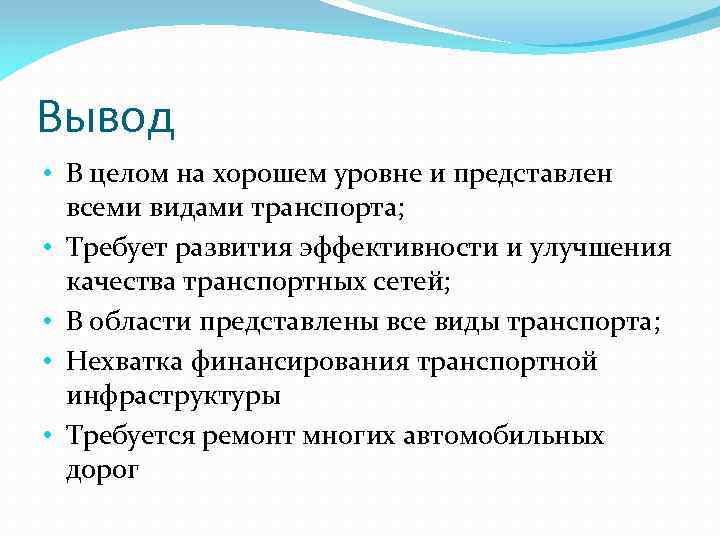 Вывод

• В целом на хорошем уровне и представлен всеми видами транспорта;
• Требует развития эффективности и улучшения качества транспортных сетей;
• В области представлены все виды транспорта;
• Нехватка финансирования транспортной инфраструктуры
• Требуется ремонт многих автомобильных дорог